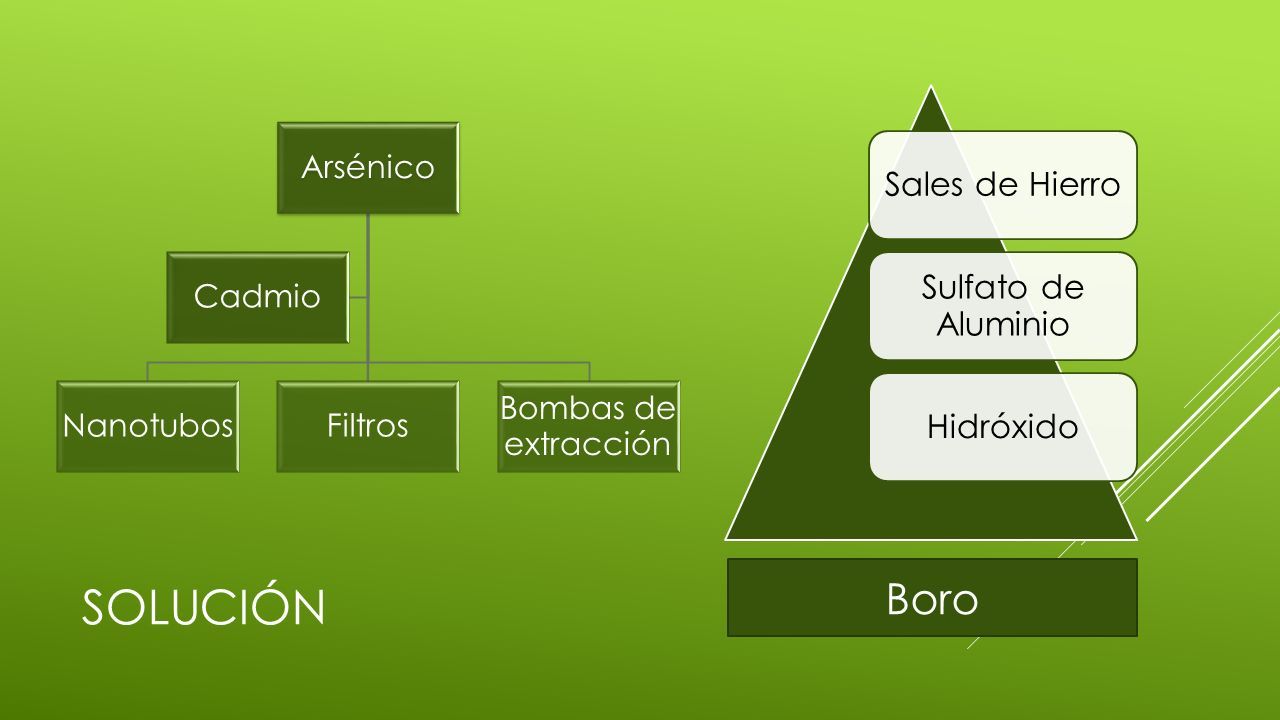 Arsénico

Cadmio

Nanotubos

Filtros

Bombas de extracción

Sales de Hierro

Sulfato de Aluminio

Hidróxido

Boro

SOLUCIÓN